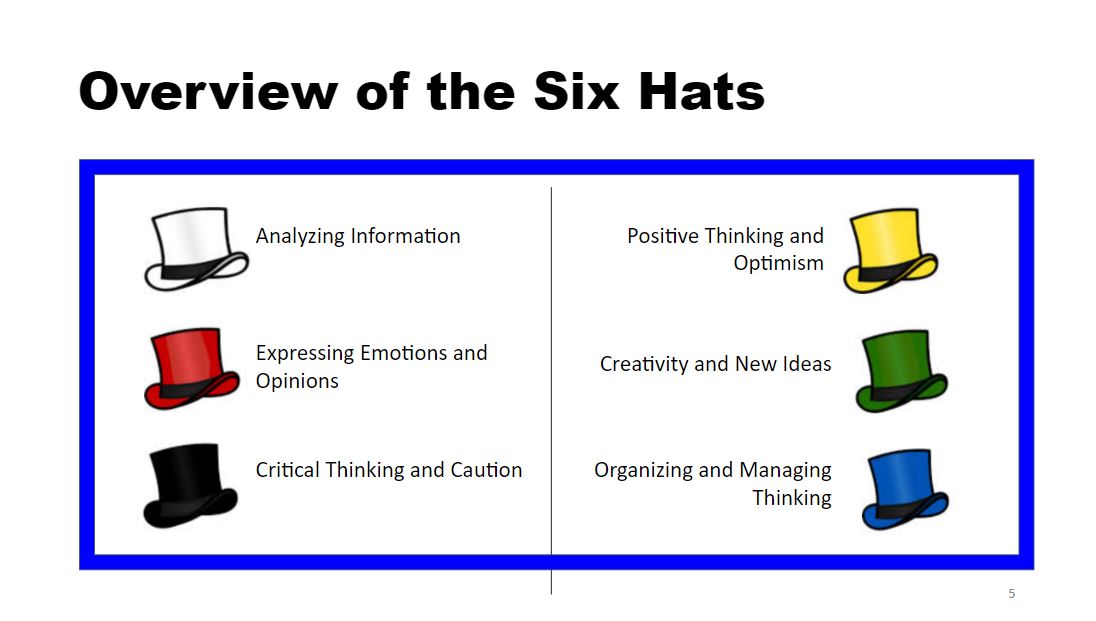 Overview of the Six Hats

Analyzing Information

Expressing Emotions and Opinions

Critical Thinking and Caution

Positive Thinking and Optimism

Creativity and New Ideas

Organizing and Managing Thinking

5